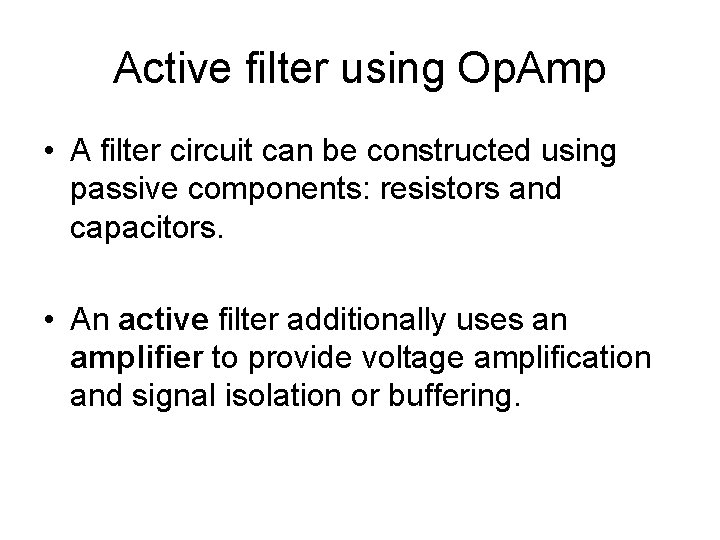 Active filter using OpAmp

• A filter circuit can be constructed using passive components: resistors and capacitors.

• An active filter additionally uses an amplifier to provide voltage amplification and signal isolation or buffering.